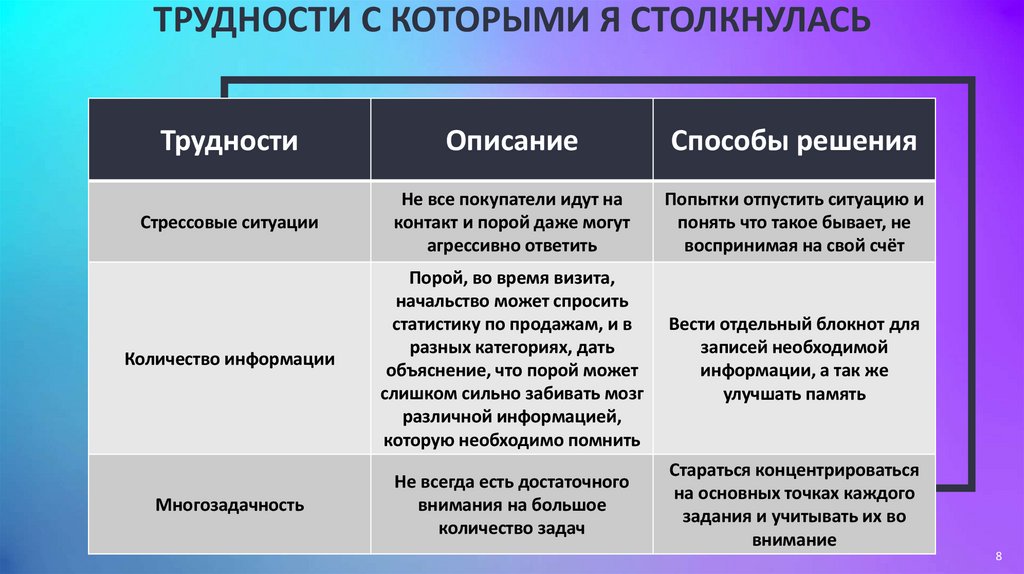 ТРУДНОСТИ С КОТОРЫМИ Я СТОЛКНУЛАСЬ

| Трудности | Описание | Способы решения |
|---|---|---|
| Стрессовые ситуации | Не все покупатели идут на контакт и порой даже могут агрессивно ответить | Попытки отпустить ситуацию и понять что такое бывает, не воспринимая на свой счёт |
| Количество информации | Порой, во время визита, начальство может спросить статистику по продажам, и в разных категориях, дать объяснение, что порой может слишком сильно забивать мозг различной информацией, которую необходимо помнить | Вести отдельный блокнот для записей необходимой информации, а так же улучшать память |
| Многозадачность | Не всегда есть достаточного внимания на большое количество задач | Стараться концентрироваться на основных точках каждого задания и учитывать их во внимание |

8